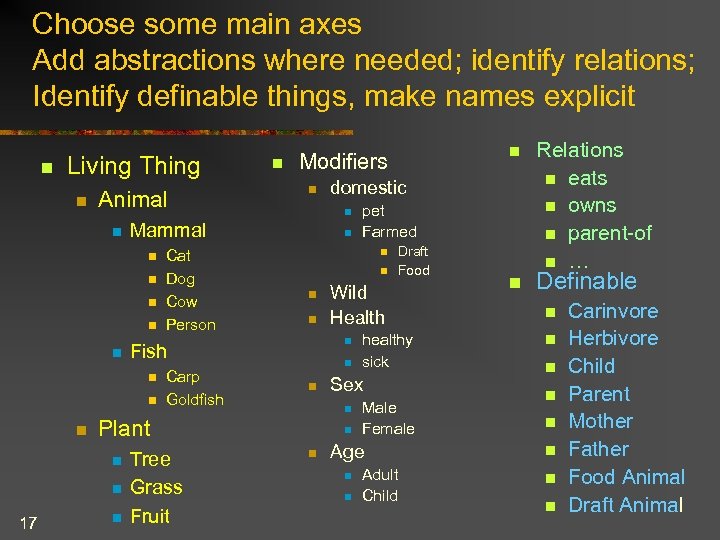 Choose some main axes
Add abstractions where needed; identify relations;
Identify definable things, make names explicit

- Living Thing
  - Animal
    - Mammal
      - Cat
      - Dog
      - Cow
      - Person
    - Fish
      - Carp
      - Goldfish
  - Plant
    - Tree
    - Grass
    - Fruit

- Modifiers
  - domestic
    - pet
    - Farmed
      - Draft
      - Food
  - Wild
  - Health
    - healthy
    - sick
  - Sex
    - Male
    - Female
  - Age
    - Adult
    - Child

- Relations
  - eats
  - owns
  - parent-of
  - …
- Definable
  - Carinvore
  - Herbivore
  - Child
  - Parent
  - Mother
  - Father
  - Food Animal
  - Draft Animal

17